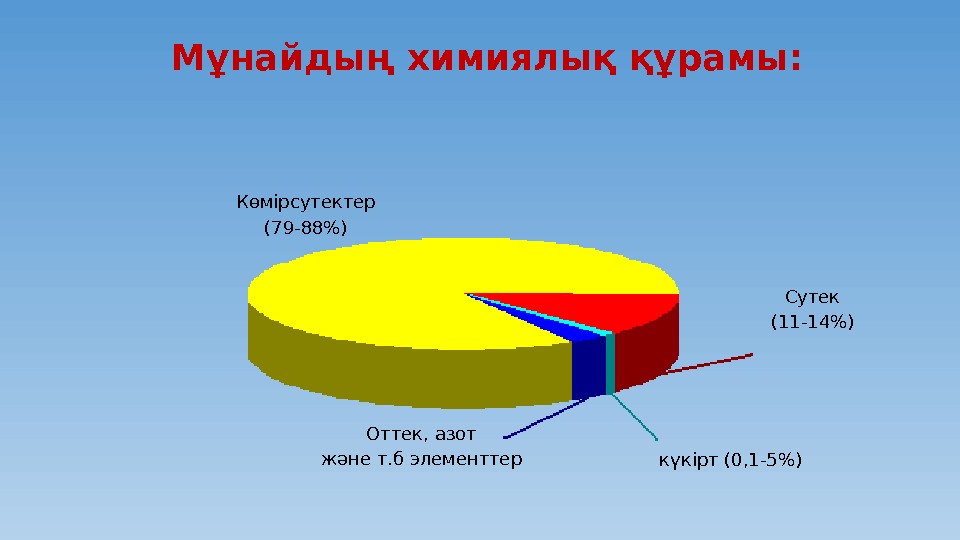 Мұнайдың химиялық құрамы:

Көмірсутектер
(79-88%)

Сутек
(11-14%)

Оттек, азот
және т.б элементтер

күкірт (0,1-5%)